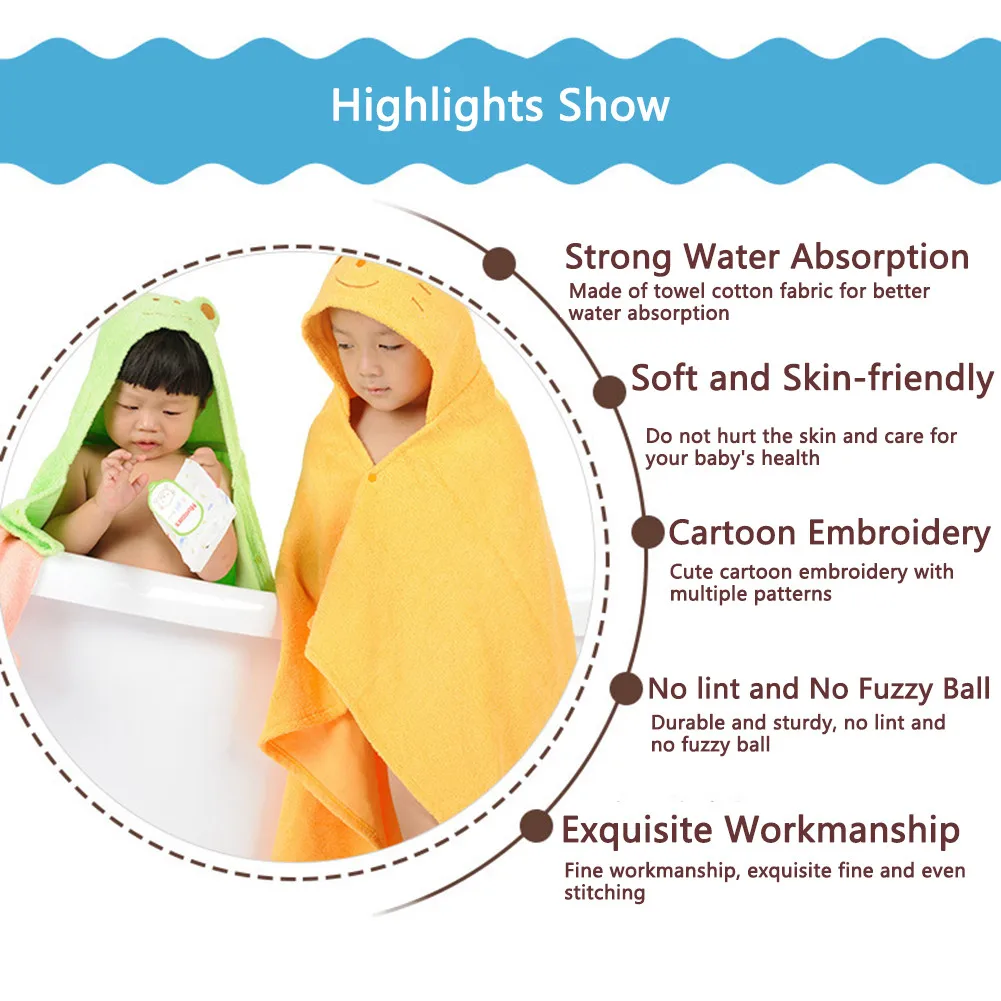 Highlights Show

Strong Water Absorption
Made of towel cotton fabric for better water absorption

Soft and Skin-friendly
Do not hurt the skin and care for your baby's health

Cartoon Embroidery
Cute cartoon embroidery with multiple patterns

No lint and No Fuzzy Ball
Durable and sturdy, no lint and no fuzzy ball

Exquisite Workmanship
Fine workmanship, exquisite fine and even stitching